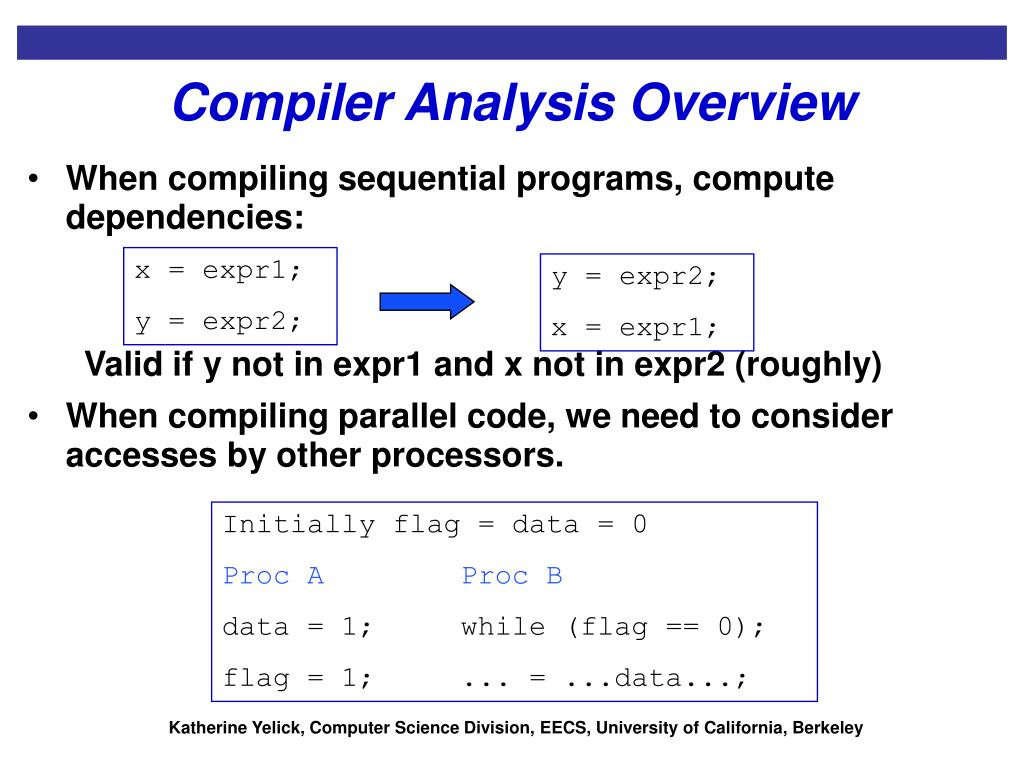 Compiler Analysis Overview

• When compiling sequential programs, compute dependencies:

x = expr1;
y = expr2;

y = expr2;
x = expr1;

Valid if y not in expr1 and x not in expr2 (roughly)

• When compiling parallel code, we need to consider accesses by other processors.

Initially flag = data = 0

| Proc A | Proc B |
|---|---|
| data = 1; | while (flag == 0); |
| flag = 1; | ... = ...data...; |

Katherine Yelick, Computer Science Division, EECS, University of California, Berkeley